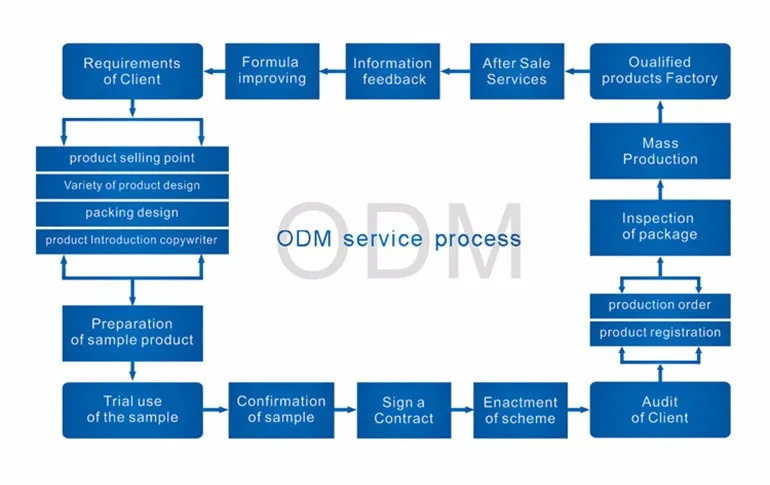 Requirements of Client

Formula improving

Information feedback

After Sale Services

Oualified products Factory

product selling point

Variety of product design

packing design

product Introduction copywriter

ODM

ODM service process

Mass Production

Inspection of package

production order

product registration

Preparation of sample product

Trial use of the sample

Confirmation of sample

Sign a Contract

Enactment of scheme

Audit of Client